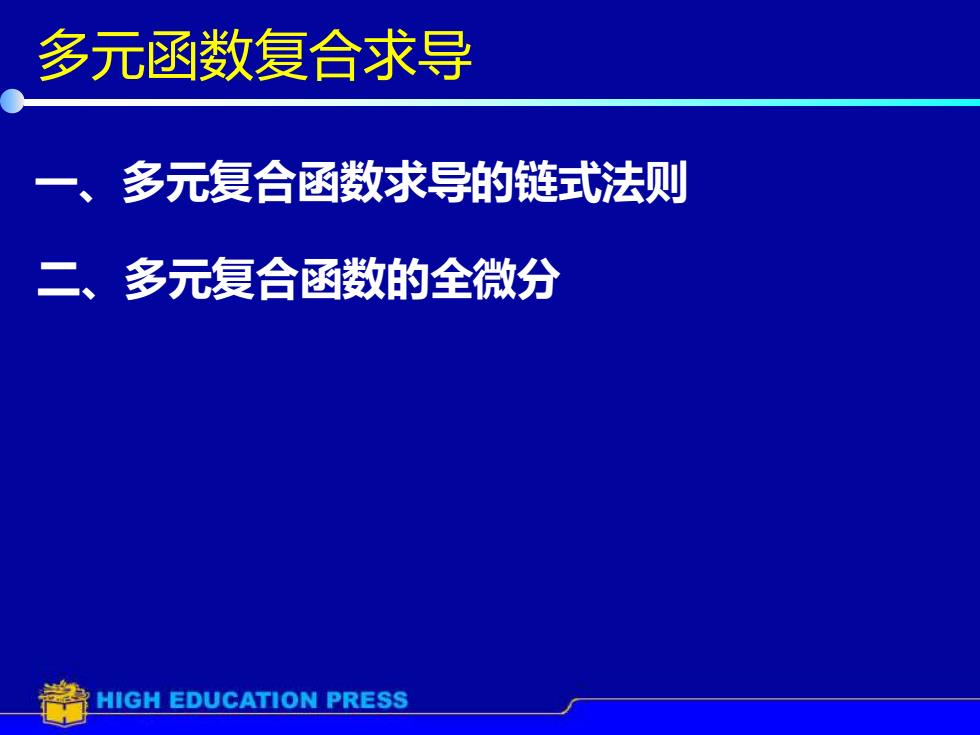 多元函数复合求导

一、多元复合函数求导的链式法则

二、多元复合函数的全微分

HIGH EDUCATION PRESS